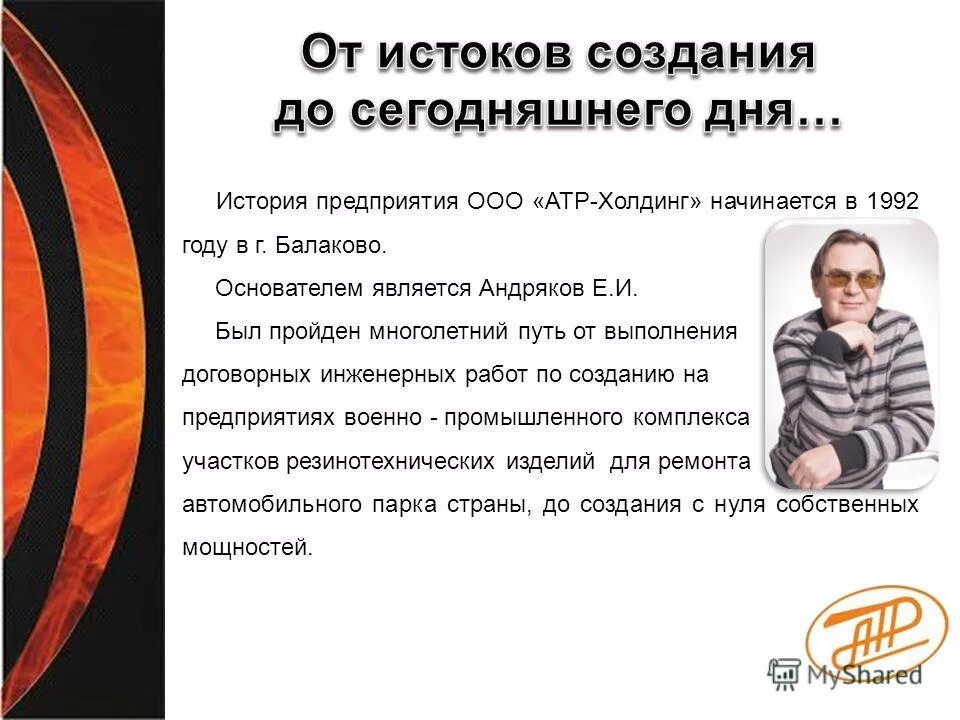 От истоков создания до сегодняшнего дня…

История предприятия ООО «АТР-Холдинг» начинается в 1992 году в г. Балаково.

Основателем является Андряков Е.И.

Был пройден многолетний путь от выполнения договорных инженерных работ по созданию на предприятиях военно - промышленного комплекса участков резинотехнических изделий для ремонта автомобильного парка страны, до создания с нуля собственных мощностей.

АТР

MyShared